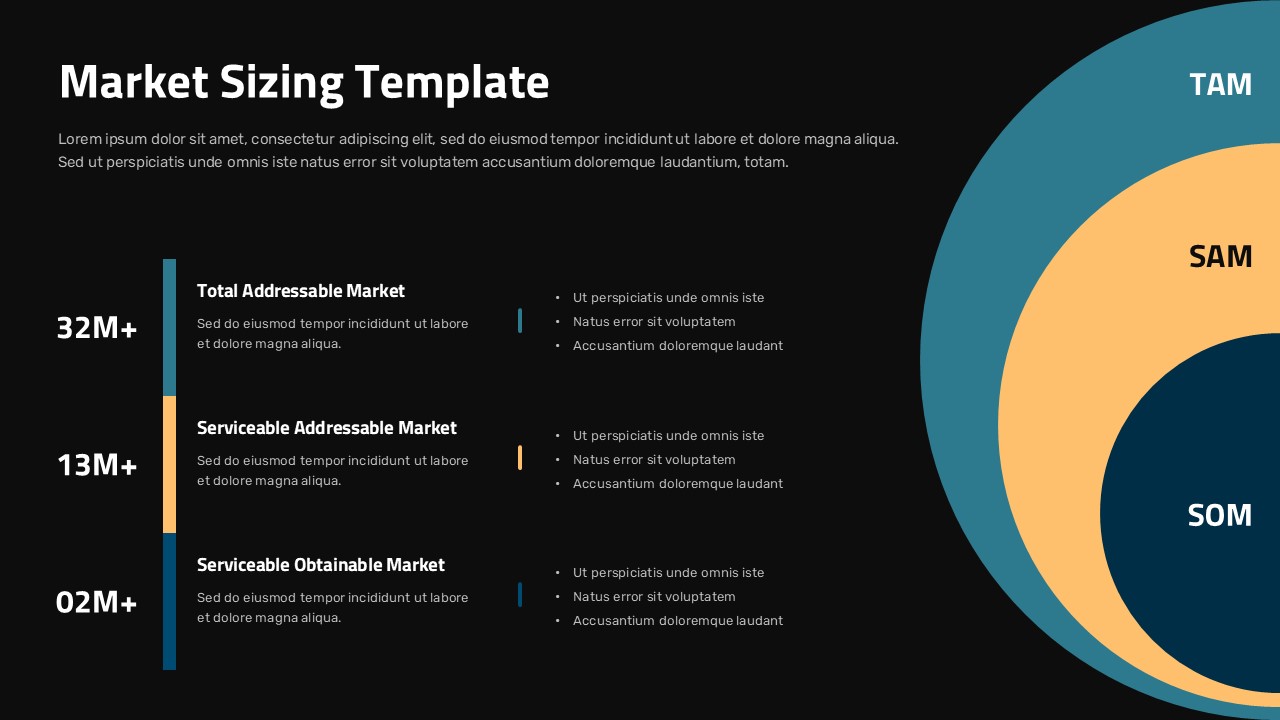 Market Sizing Template

Lorem ipsum dolor sit amet, consectetur adipiscing elit, sed do eiusmod tempor incididunt ut labore et dolore magna aliqua. Sed ut perspiciatis unde omnis iste natus error sit voluptatem accusantium doloremque laudantium, totam.

32M+

Total Addressable Market

Sed do eiusmod tempor incididunt ut labore et dolore magna aliqua.

- Ut perspiciatis unde omnis iste
- Natus error sit voluptatem
- Accusantium doloremque laudant

13M+

Serviceable Addressable Market

Sed do eiusmod tempor incididunt ut labore et dolore magna aliqua.

- Ut perspiciatis unde omnis iste
- Natus error sit voluptatem
- Accusantium doloremque laudant

02M+

Serviceable Obtainable Market

Sed do eiusmod tempor incididunt ut labore et dolore magna aliqua.

- Ut perspiciatis unde omnis iste
- Natus error sit voluptatem
- Accusantium doloremque laudant

TAM

SAM

SOM